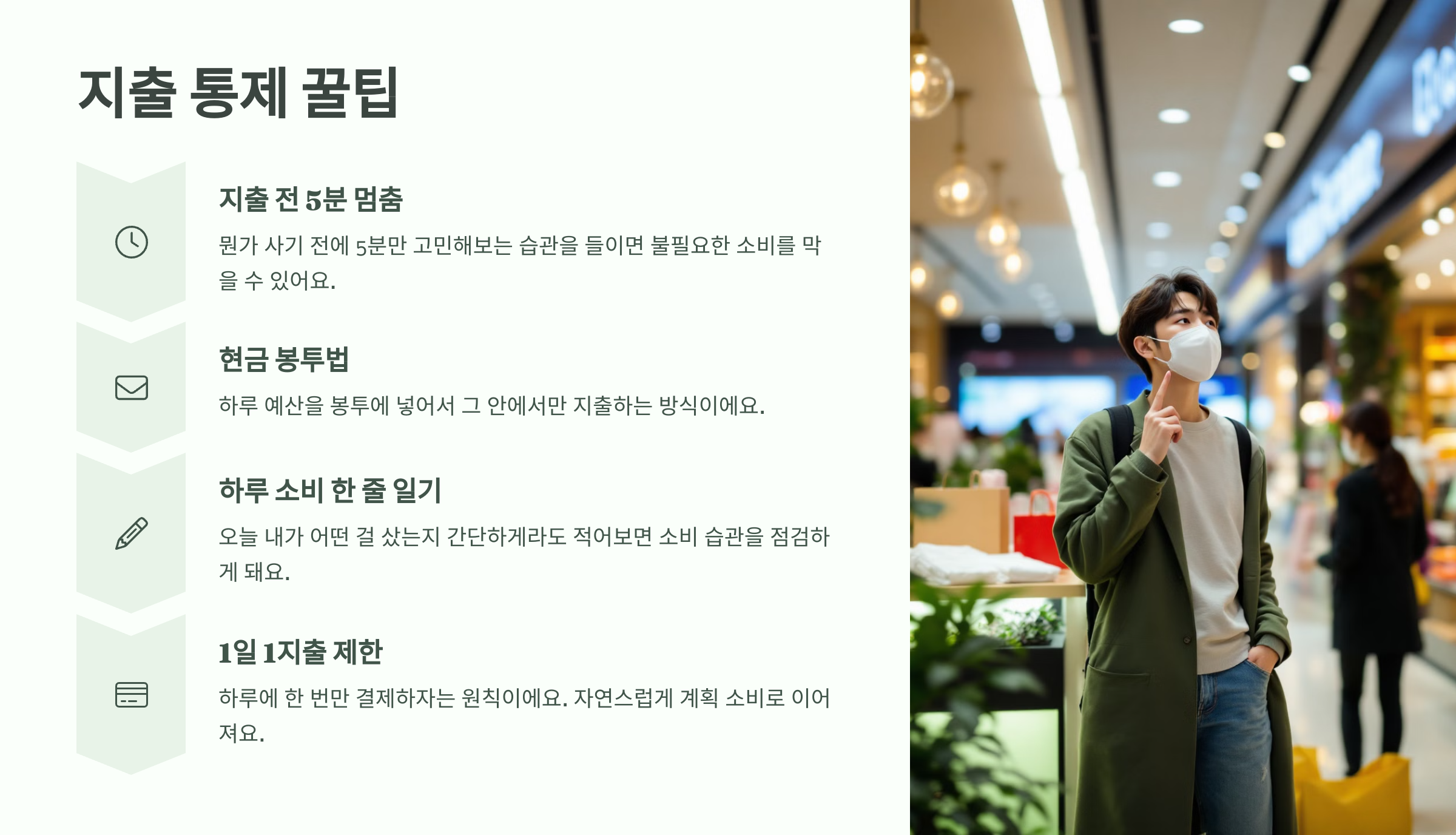 지출 통제 꿀팁

지출 전 5분 멈춤

뭔가 사기 전에 5분만 고민해보는 습관을 들이면 불필요한 소비를 막을 수 있어요.

현금 봉투법

하루 예산을 봉투에 넣어서 그 안에서만 지출하는 방식이에요.

하루 소비 한 줄 일기

오늘 내가 어떤 걸 샀는지 간단하게라도 적어보면 소비 습관을 점검하게 돼요.

1일 1지출 제한

하루에 한 번만 결제하자는 원칙이에요. 자연스럽게 계획 소비로 이어져요.